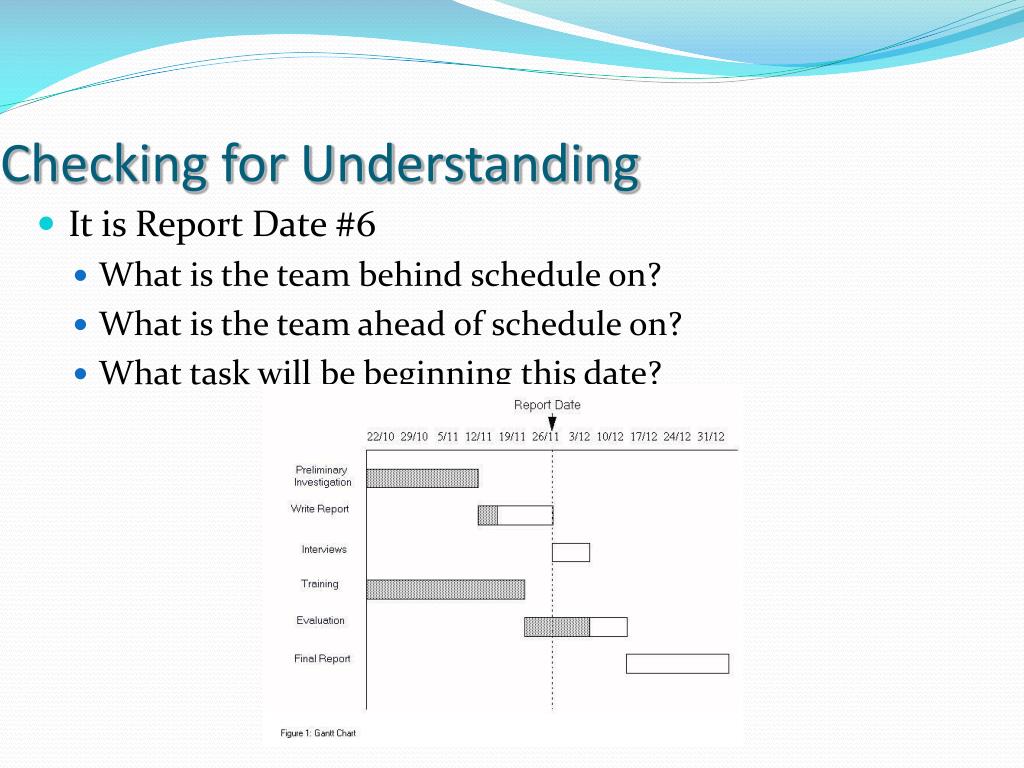 Checking for Understanding

It is Report Date #6

What is the team behind schedule on?

What is the team ahead of schedule on?

What task will be beginning this date?

Report Date

22/10 29/10 5/11 12/11 19/11 26/11 3/12 10/12 17/12 24/12 31/12

Preliminary Investigation

Write Report

Interviews

Training

Evaluation

Final Report

Figure 1: Gantt Chart